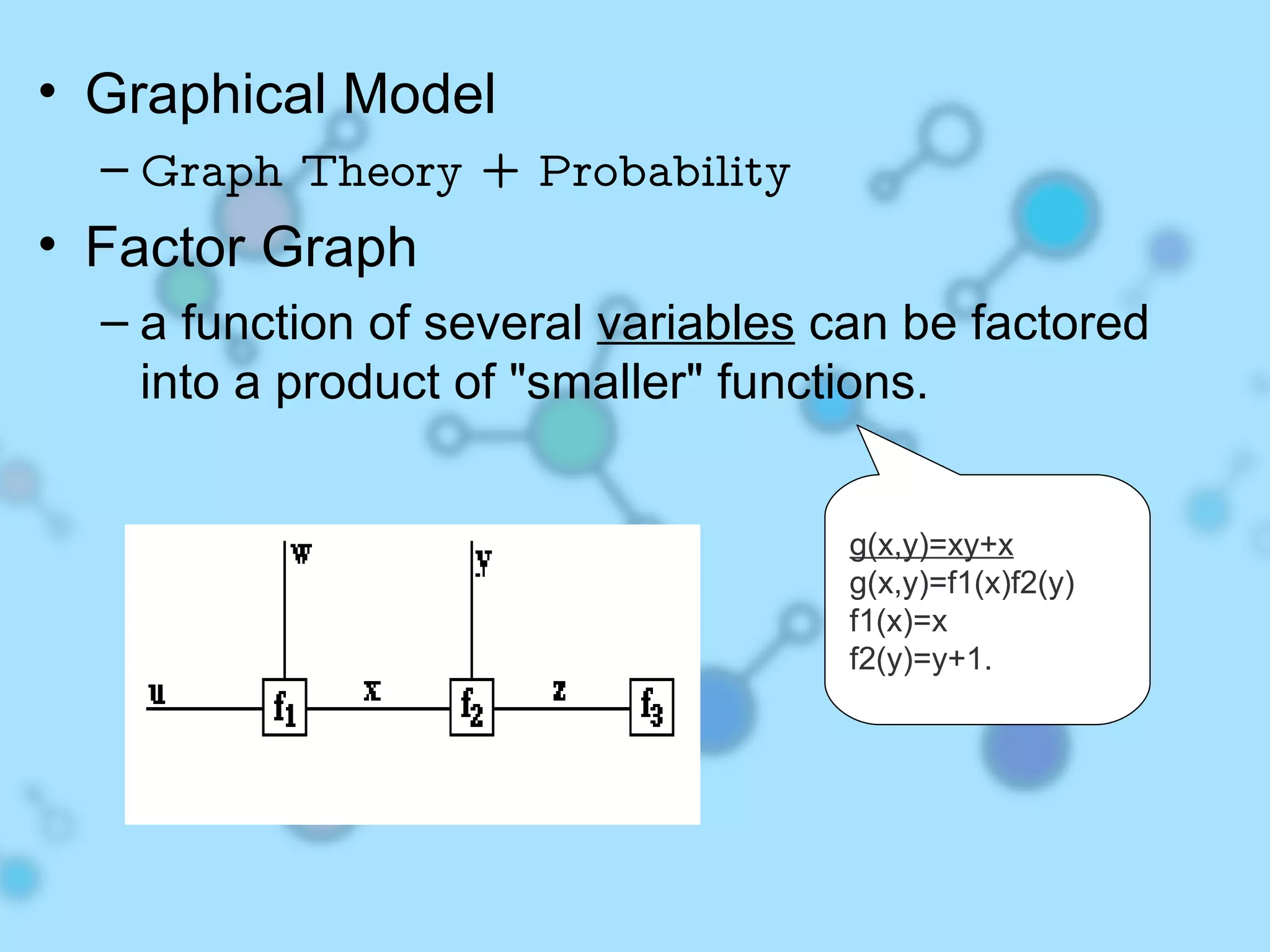 • Graphical Model
– Graph Theory + Probability
• Factor Graph
– a function of several variables can be factored into a product of "smaller" functions.

w
y
u
$f_1$
x
$f_2$
z
$f_3$

g(x,y)=xy+x
g(x,y)=f1(x)f2(y)
f1(x)=x
f2(y)=y+1.